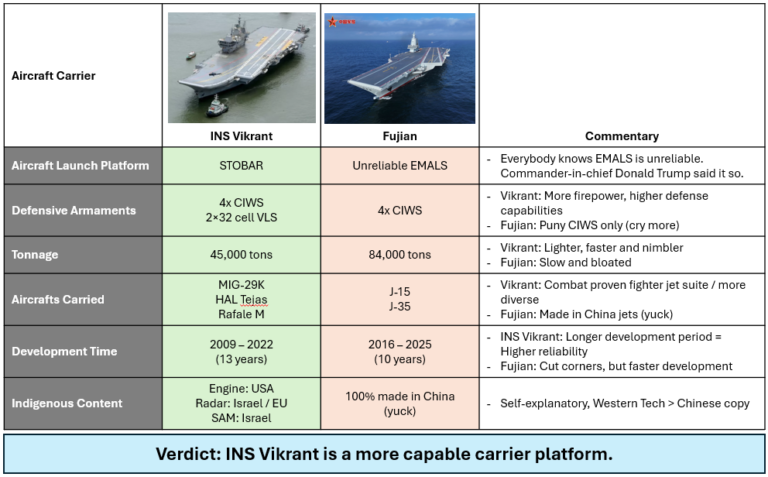 | Aircraft Carrier | INS Vikrant | Fujian | Commentary |
|---|---|---|---|
| Aircraft Launch Platform | STOBAR | Unreliable EMALS | - Everybody knows EMALS is unreliable. Commander-in-chief Donald Trump said it so. |
| Defensive Armaments | 4x CIWS 2×32 cell VLS | 4x CIWS | - Vikrant: More firepower, higher defense capabilities - Fujian: Puny CIWS only (cry more) |
| Tonnage | 45,000 tons | 84,000 tons | - Vikrant: Lighter, faster and nimbler - Fujian: Slow and bloated |
| Aircrafts Carried | MIG-29K HAL Tejas Rafale M | J-15 J-35 | - Vikrant: Combat proven fighter jet suite / more diverse - Fujian: Made in China jets (yuck) |
| Development Time | 2009 – 2022 (13 years) | 2016 – 2025 (10 years) | - INS Vikrant: Longer development period = Higher reliability - Fujian: Cut corners, but faster development |
| Indigenous Content | Engine: USA Radar: Israel / EU SAM: Israel | 100% made in China (yuck) | - Self-explanatory, Western Tech > Chinese copy |

Verdict: INS Vikrant is a more capable carrier platform.